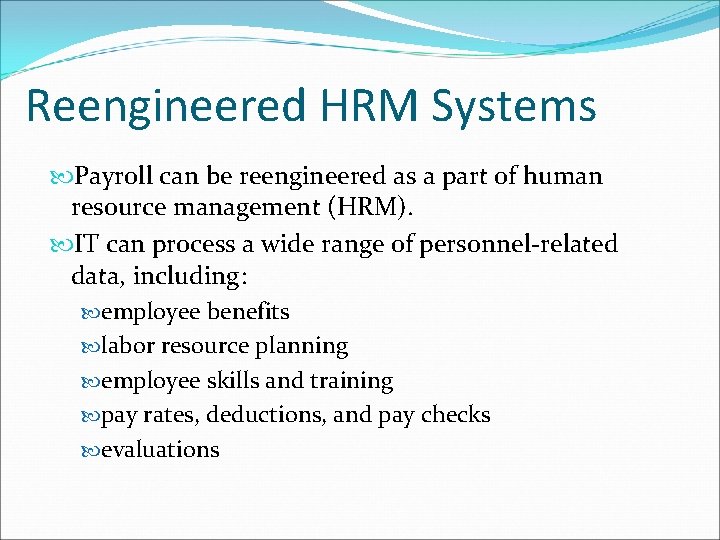 Reengineered HRM Systems

Payroll can be reengineered as a part of human resource management (HRM).

IT can process a wide range of personnel-related data, including:

employee benefits

labor resource planning

employee skills and training

pay rates, deductions, and pay checks

evaluations